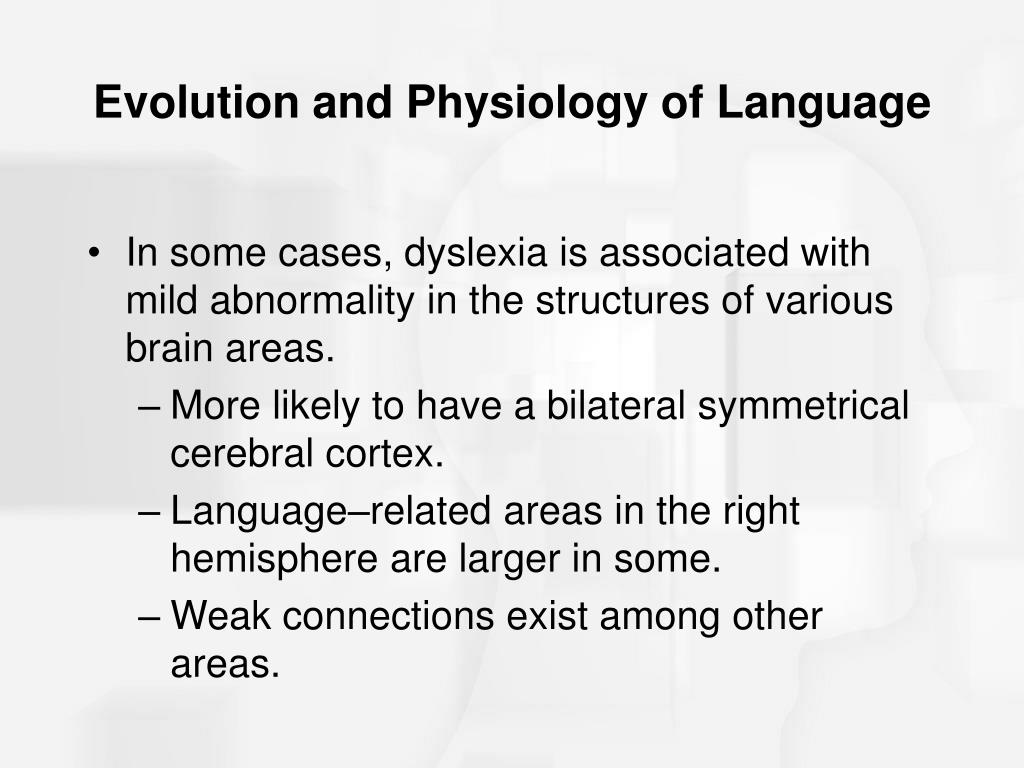 Evolution and Physiology of Language

• In some cases, dyslexia is associated with mild abnormality in the structures of various brain areas.
– More likely to have a bilateral symmetrical cerebral cortex.
– Language–related areas in the right hemisphere are larger in some.
– Weak connections exist among other areas.